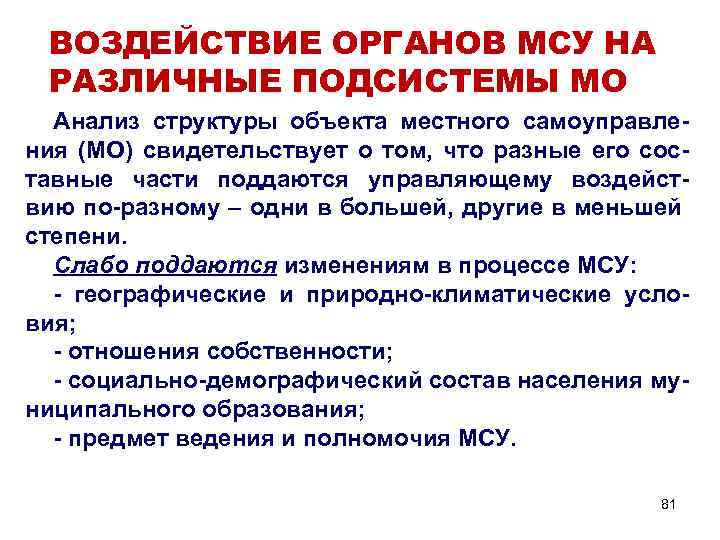 ВОЗДЕЙСТВИЕ ОРГАНОВ МСУ НА РАЗЛИЧНЫЕ ПОДСИСТЕМЫ МО

Анализ структуры объекта местного самоуправления (МО) свидетельствует о том, что разные его составные части поддаются управляющему воздействию по-разному – одни в большей, другие в меньшей степени.

Слабо поддаются изменениям в процессе МСУ:

- географические и природно-климатические условия;

- отношения собственности;

- социально-демографический состав населения муниципального образования;

- предмет ведения и полномочия МСУ.

81